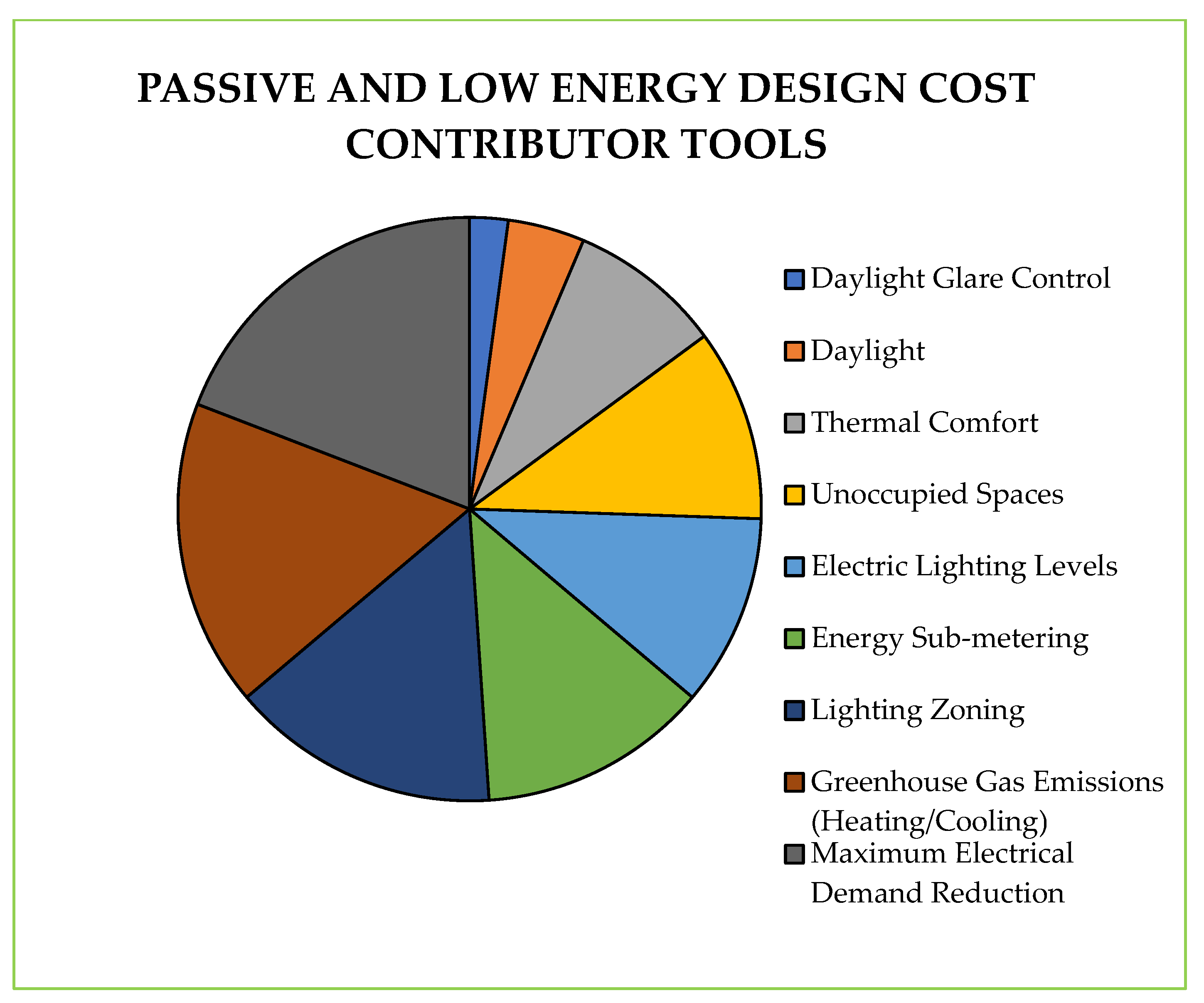 PASSIVE AND LOW ENERGY DESIGN COST CONTRIBUTOR TOOLS

Daylight Glare Control
Daylight
Thermal Comfort
Unoccupied Spaces
Electric Lighting Levels
Energy Sub-metering
Lighting Zoning
Greenhouse Gas Emissions (Heating/Cooling)
Maximum Electrical Demand Reduction